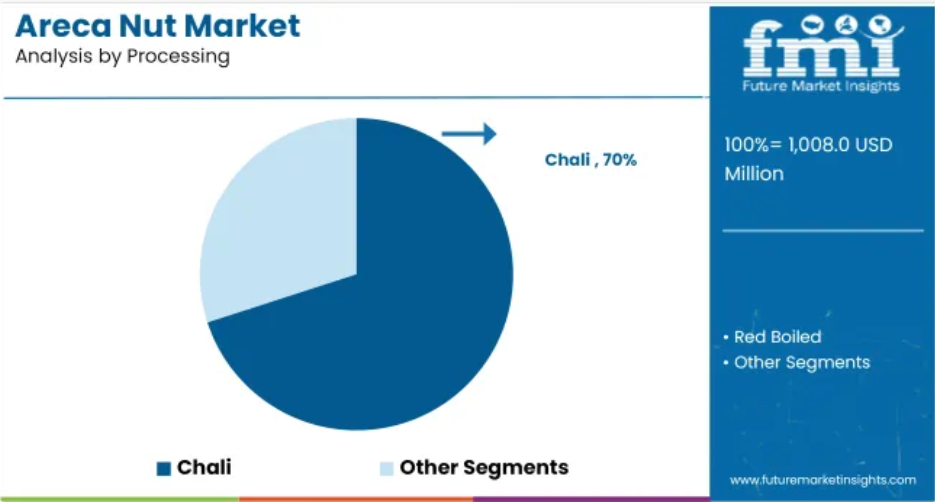 Areca Nut Market
Analysis by Processing

Chali , 70%

Chali
Other Segments

fmi
Future Market Insights

100%= 1,008.0 USD Million

• Red Boiled
• Other Segments

www.futuremarketinsights.com